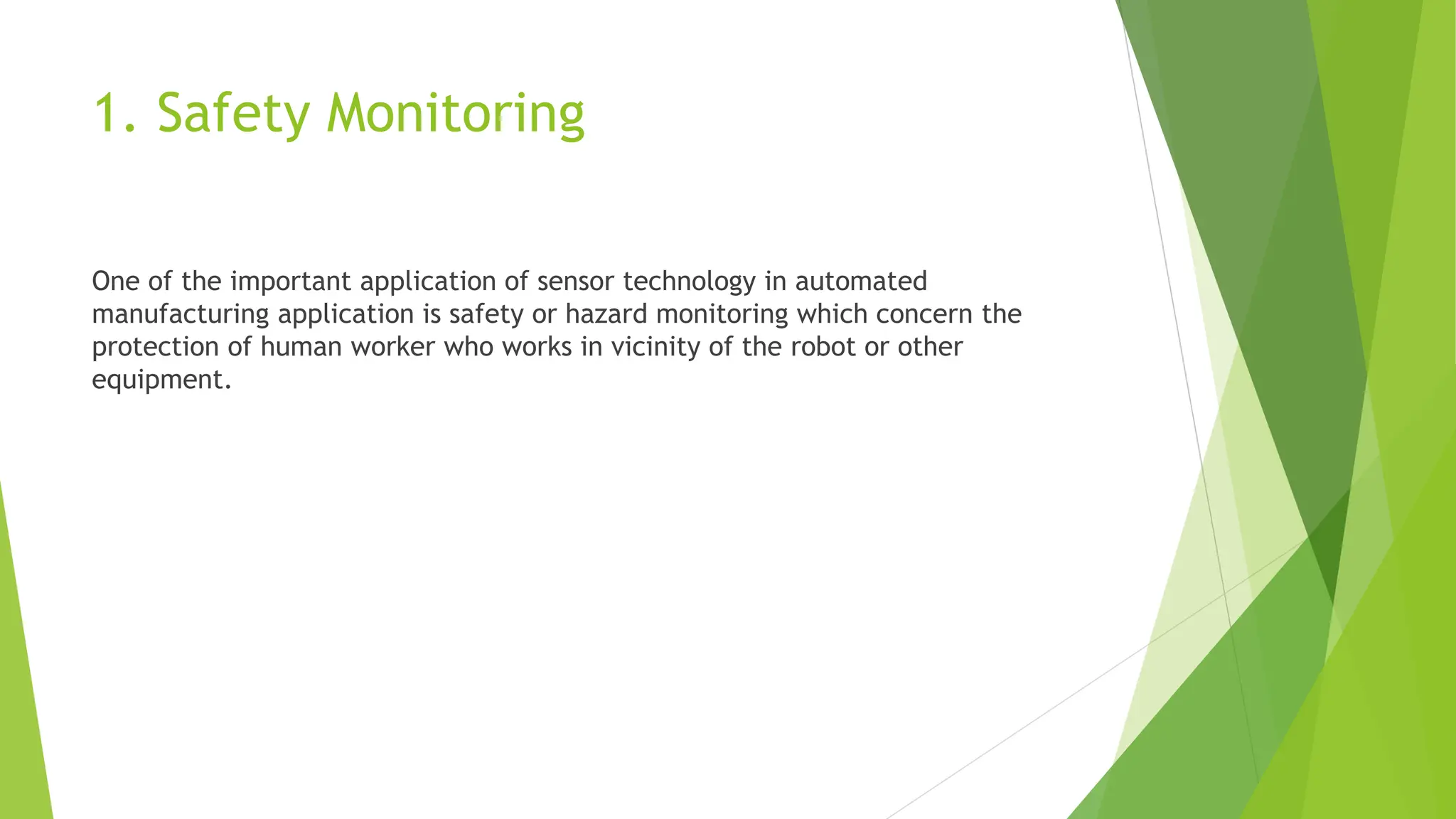 1. Safety Monitoring

One of the important application of sensor technology in automated manufacturing application is safety or hazard monitoring which concern the protection of human worker who works in vicinity of the robot or other equipment.